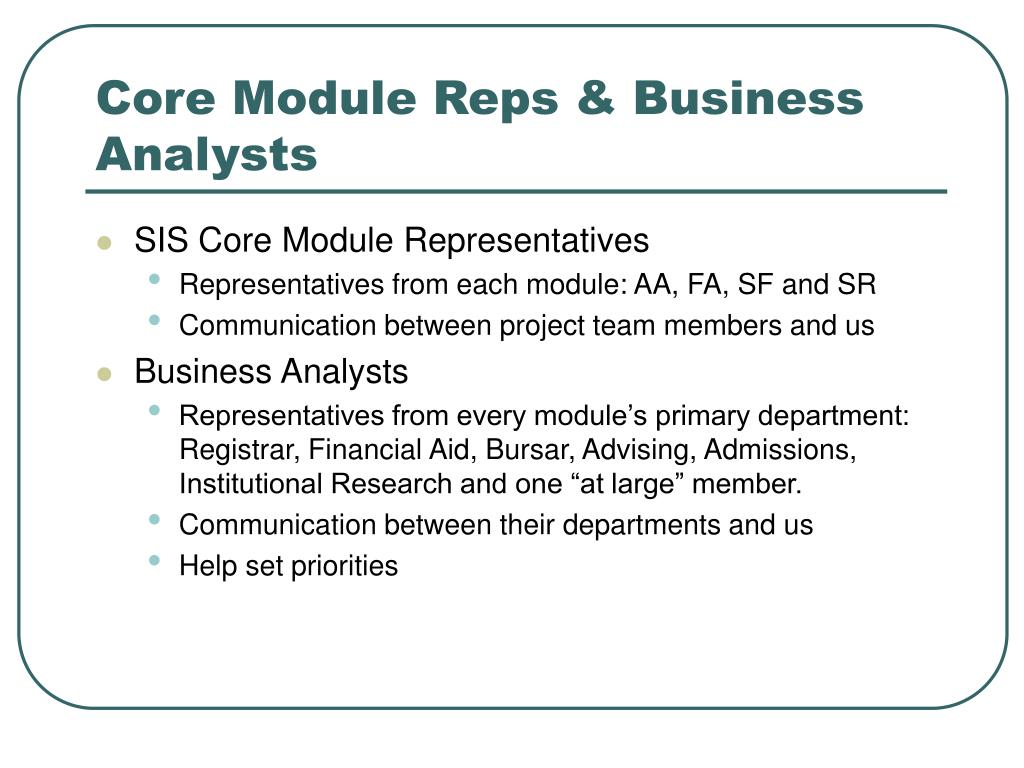 Core Module Reps & Business Analysts

• SIS Core Module Representatives
• Representatives from each module: AA, FA, SF and SR
• Communication between project team members and us
• Business Analysts
• Representatives from every module's primary department: Registrar, Financial Aid, Bursar, Advising, Admissions, Institutional Research and one "at large" member.
• Communication between their departments and us
• Help set priorities